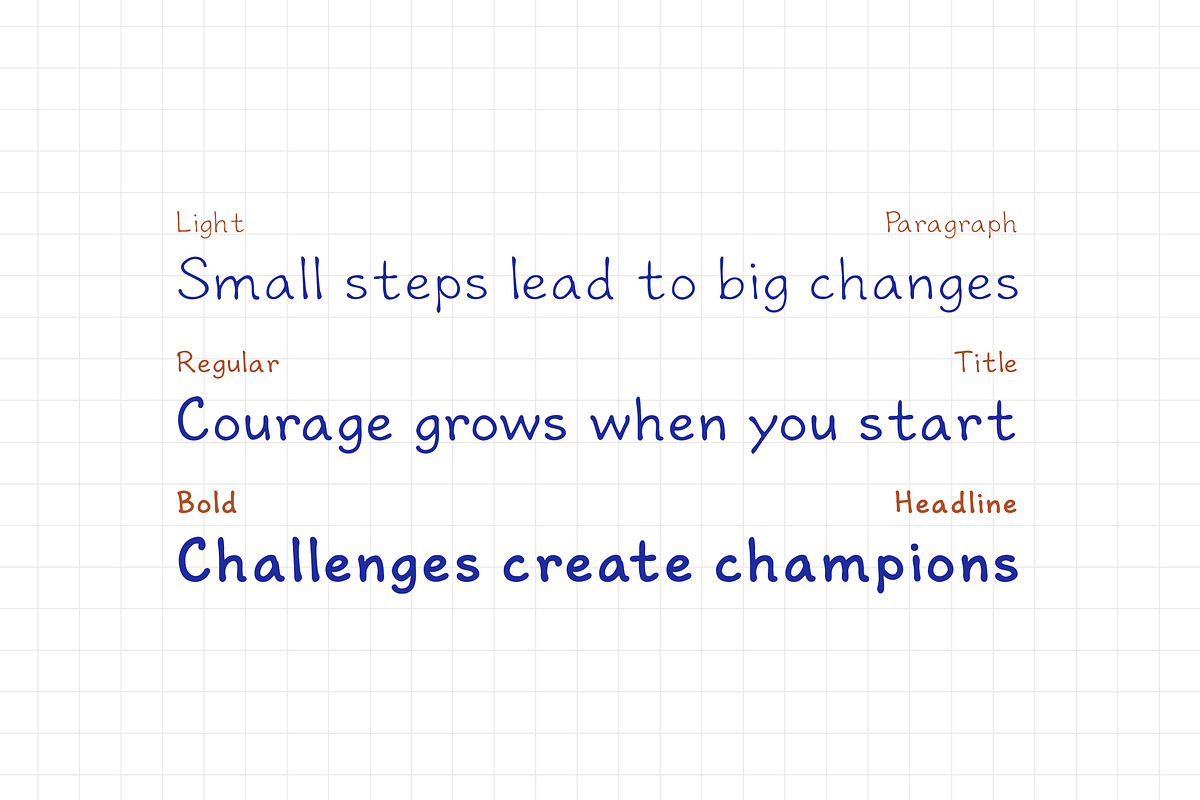 Light
Paragraph
Small steps lead to big changes

Regular
Title
Courage grows when you start

Bold
Headline
Challenges create champions